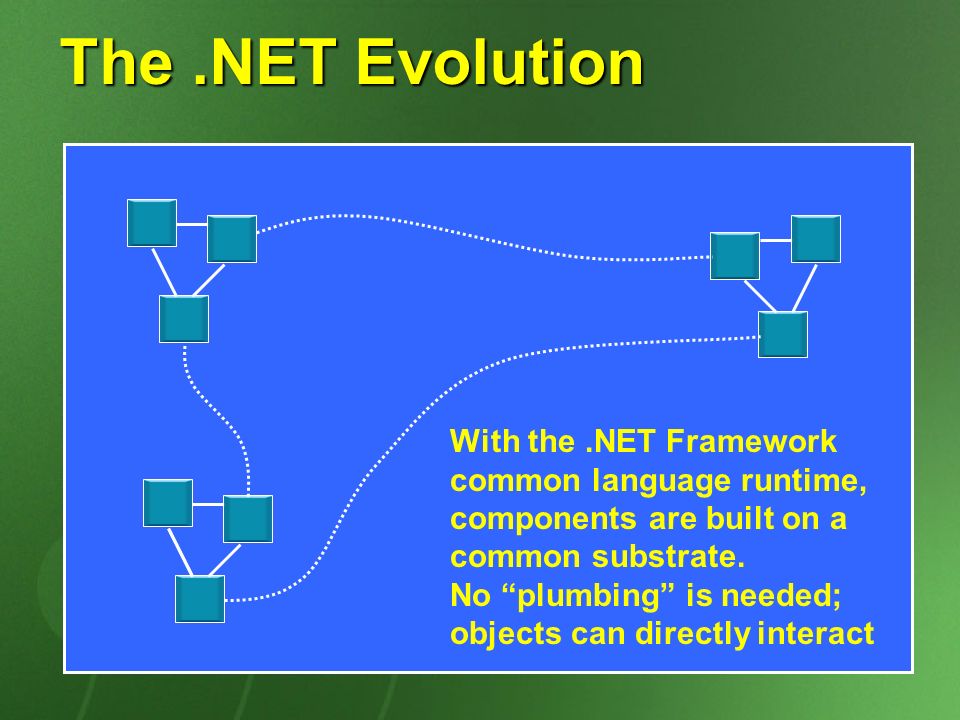 The .NET Evolution

With the .NET Framework common language runtime, components are built on a common substrate.
No “plumbing” is needed; objects can directly interact